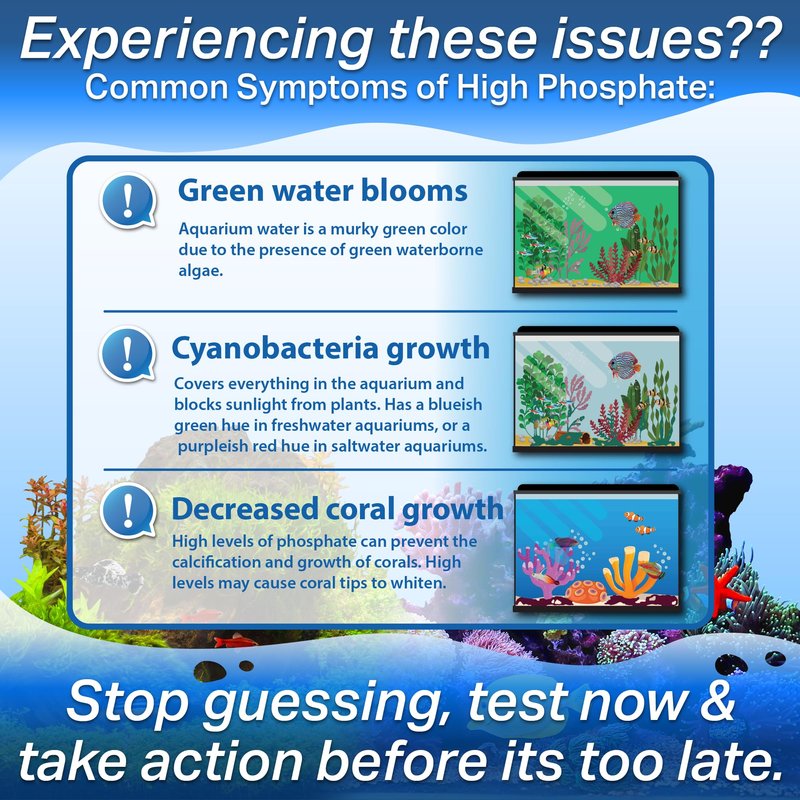 Experiencing these issues??
Common Symptoms of High Phosphate:

Green water blooms
Aquarium water is a murky green color due to the presence of green waterborne algae.

Cyanobacteria growth
Covers everything in the aquarium and blocks sunlight from plants. Has a blueish green hue in freshwater aquariums, or a purpleish red hue in saltwater aquariums.

Decreased coral growth
High levels of phosphate can prevent the calcification and growth of corals. High levels may cause coral tips to whiten.

Stop guessing, test now & take action before its too late.